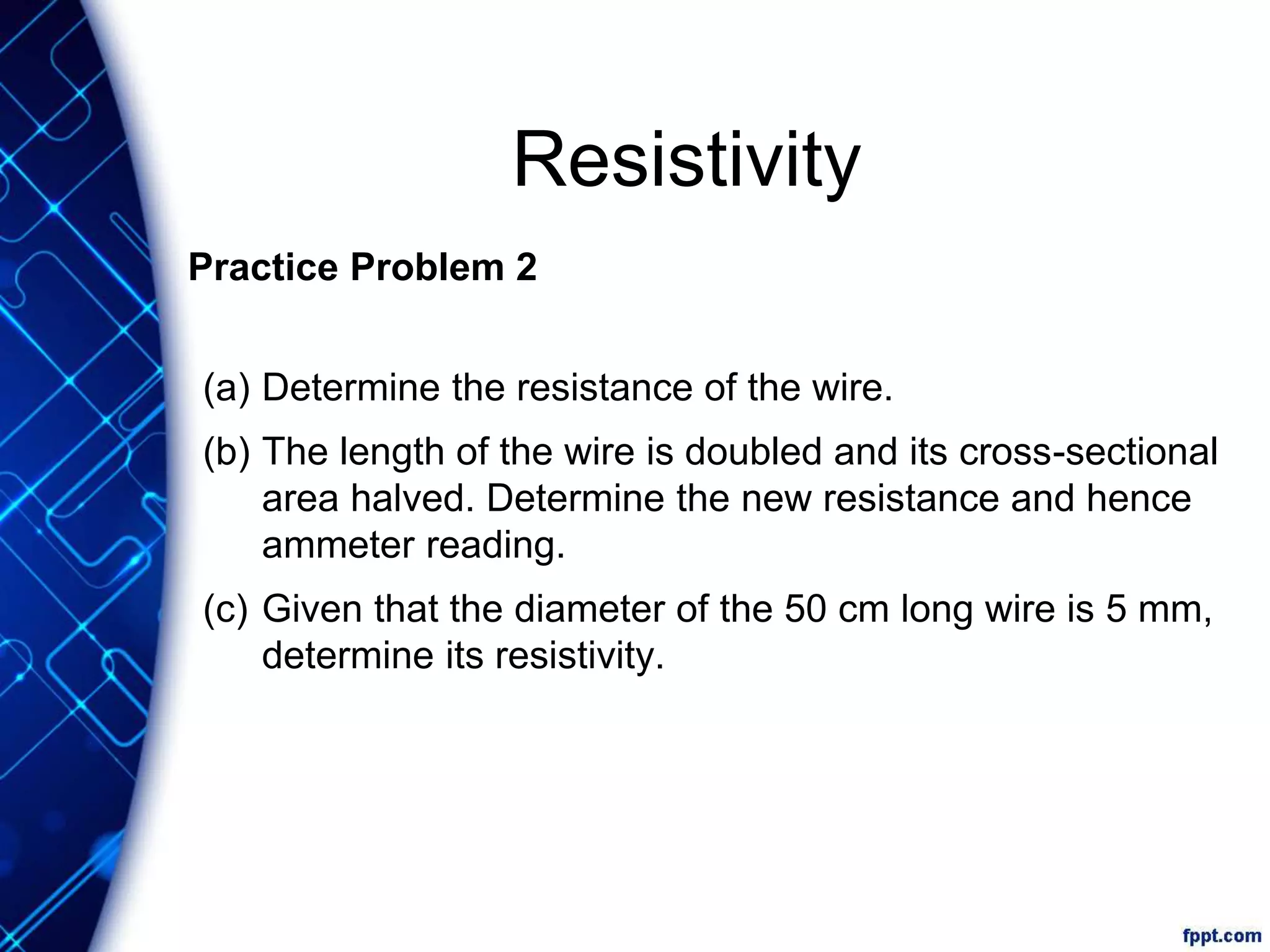 Resistivity

Practice Problem 2

(a) Determine the resistance of the wire.

(b) The length of the wire is doubled and its cross-sectional area halved. Determine the new resistance and hence ammeter reading.

(c) Given that the diameter of the 50 cm long wire is 5 mm, determine its resistivity.

fppt.com